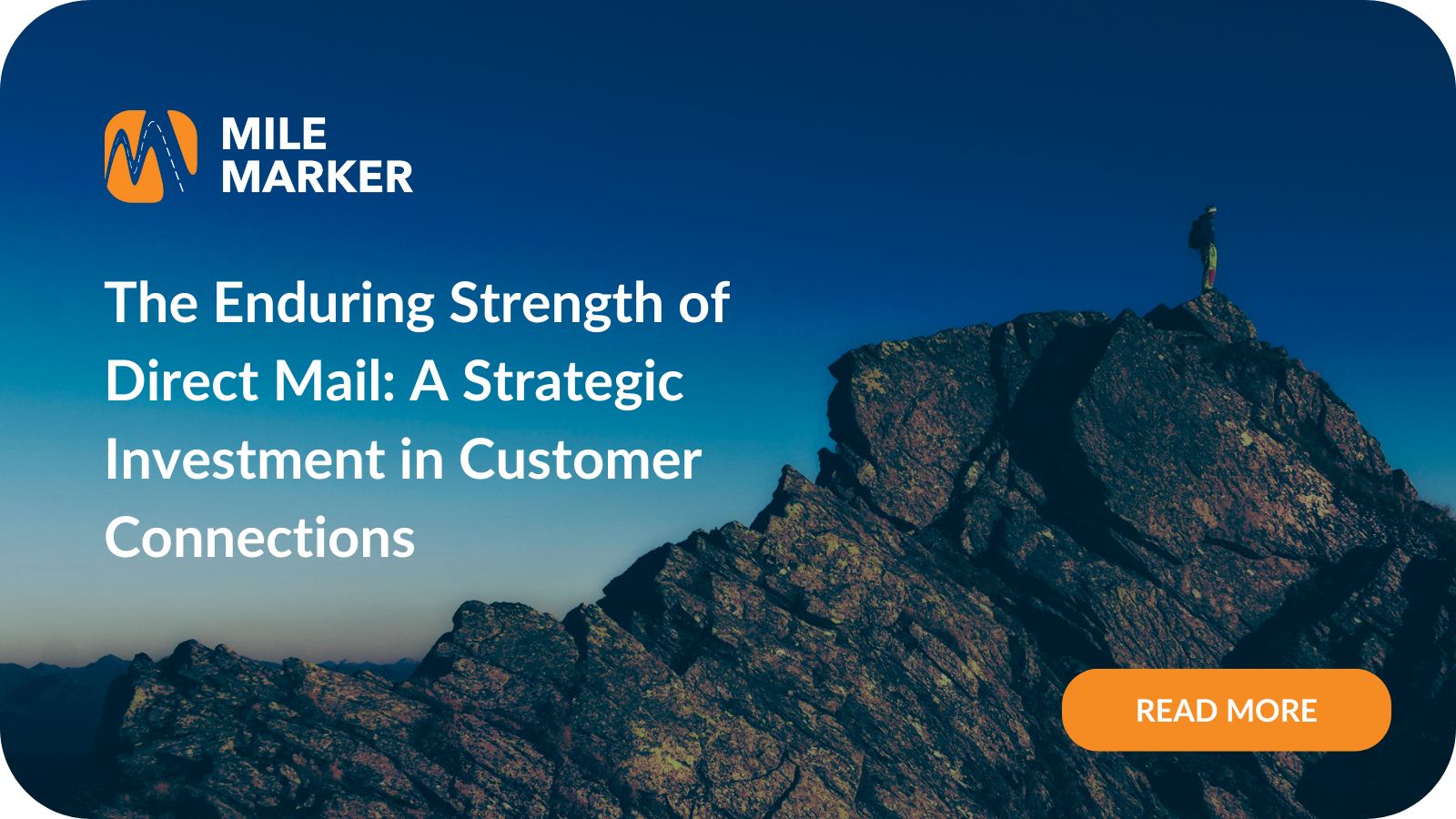 MILE
MARKER

The Enduring Strength of Direct Mail: A Strategic Investment in Customer Connections

READ MORE